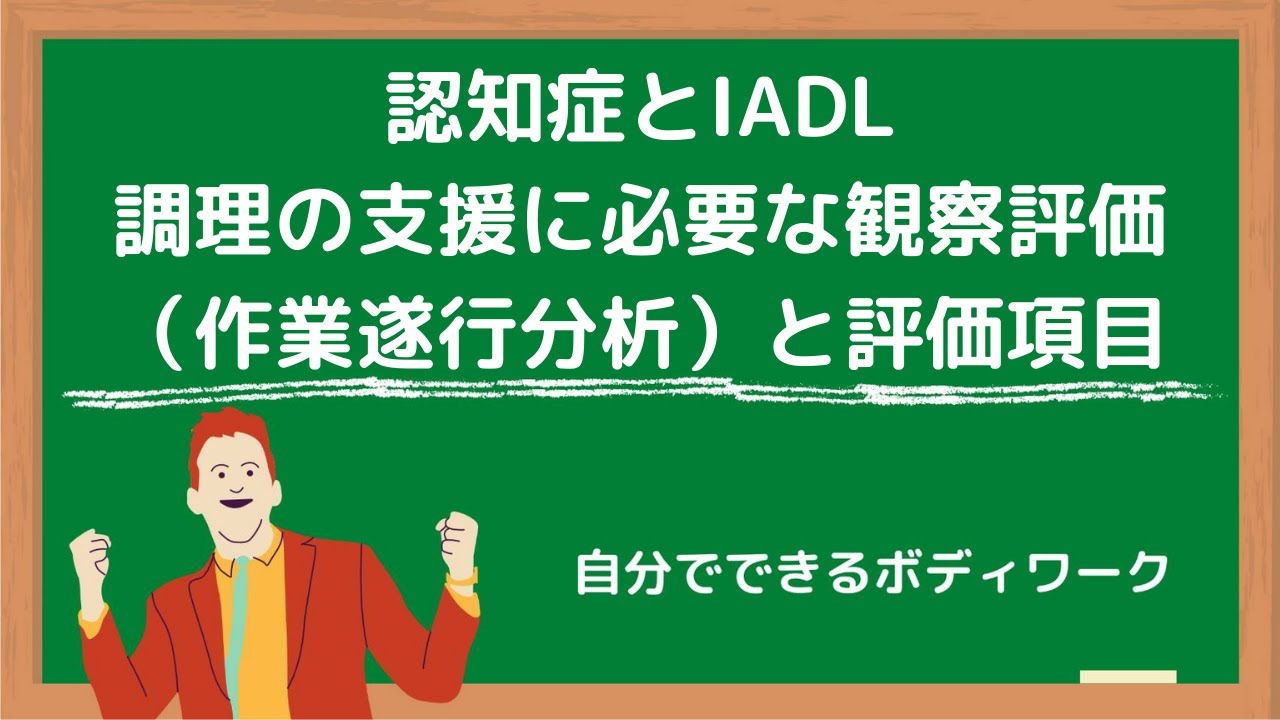 認知症とIADL
調理の支援に必要な観察評価
（作業遂行分析）と評価項目

自分でできるボディワーク